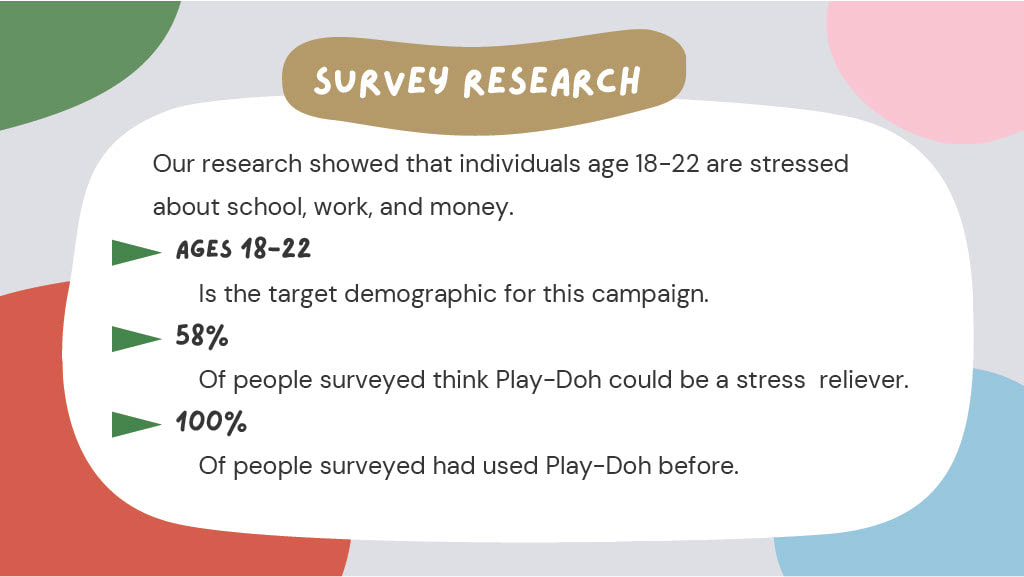 SURVEY RESEARCH

Our research showed that individuals age 18-22 are stressed about school, work, and money.

AGES 18-22

Is the target demographic for this campaign.

58%

Of people surveyed think Play-Doh could be a stress reliever.

100%

Of people surveyed had used Play-Doh before.